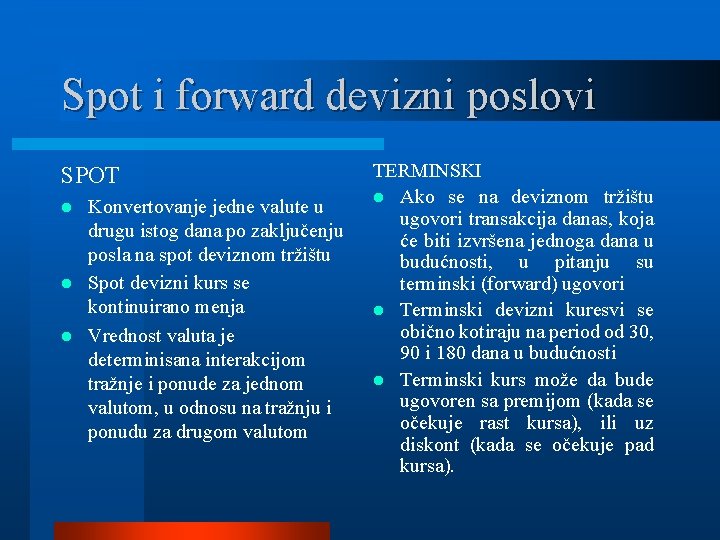 Spot i forward devizni poslovi

SPOT

- Konvertovanje jedne valute u drugu istog dana po zaključenju posla na spot deviznom tržištu
- Spot devizni kurs se kontinuirano menja
- Vrednost valuta je determinisana interakcijom tražnje i ponude za jednom valutom, u odnosu na tražnju i ponudu za drugom valutom

TERMINSKI

- Ako se na deviznom tržištu ugovori transakcija danas, koja će biti izvršena jednoga dana u budućnosti, u pitanju su terminski (forward) ugovori
- Terminski devizni kuresvi se obično kotiraju na period od 30, 90 i 180 dana u budućnosti
- Terminski kurs može da bude ugovoren sa premijom (kada se očekuje rast kursa), ili uz diskont (kada se očekuje pad kursa).